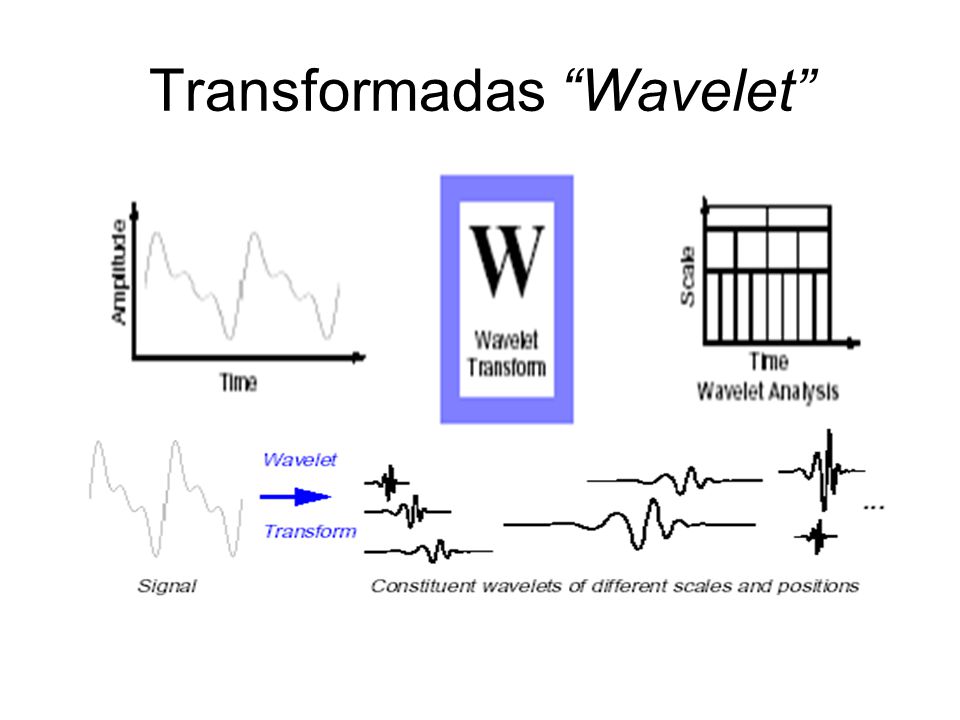 Transformadas “Wavelet”

Amplitude

Time

W

Wavelet Transform

Scale

Time

Wavelet Analysis

Wavelet

Transform

...

Signal

Constituent wavelets of different scales and positions